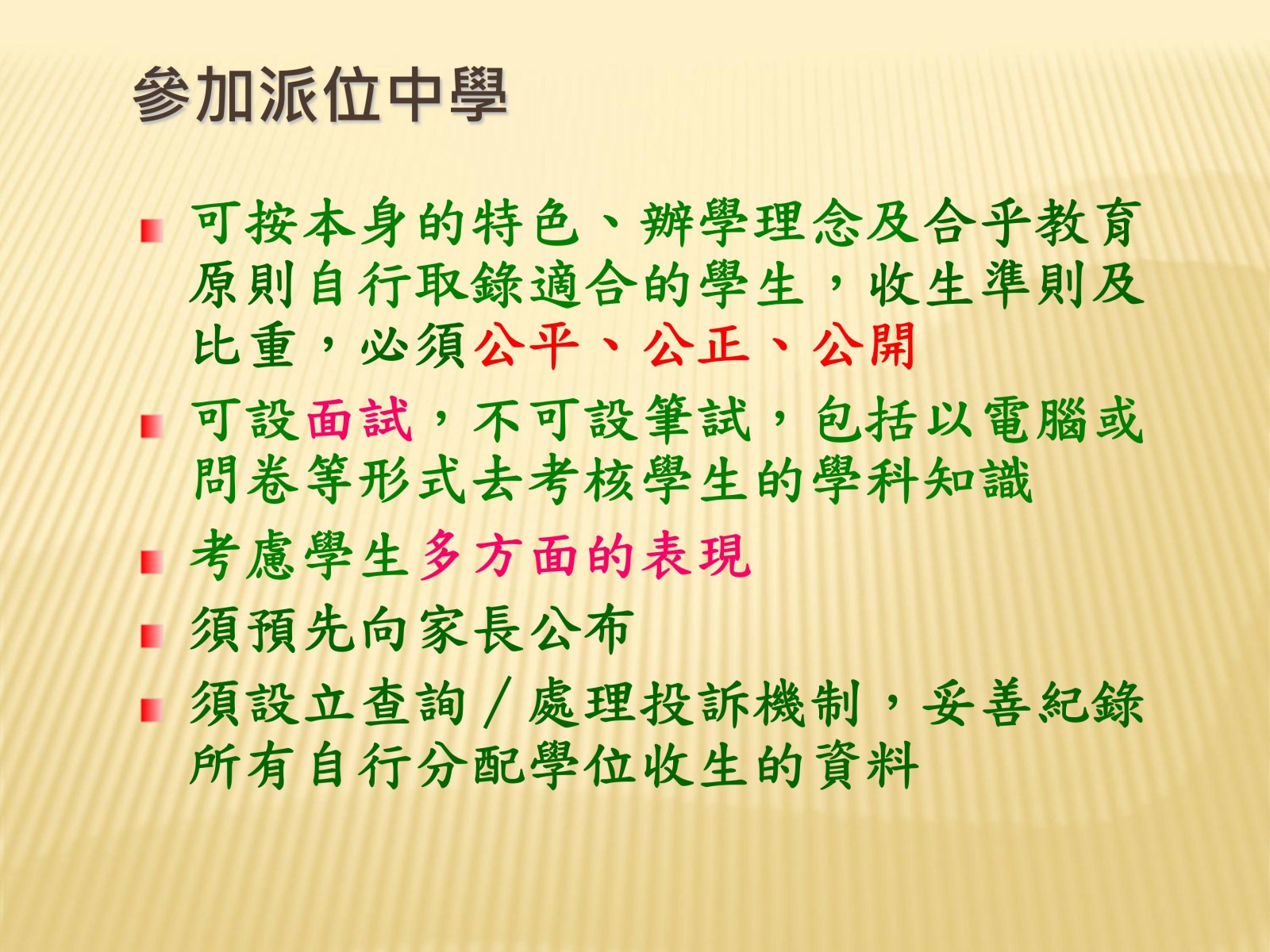 參加派位中學

可按本身的特色、辦學理念及合乎教育原則自行取錄適合的學生，收生準則及比重，必須公平、公正、公開

可設面試，不可設筆試，包括以電腦或問卷等形式去考核學生的學科知識

考慮學生多方面的表現

須預先向家長公布

須設立查詢／處理投訴機制，妥善紀錄所有自行分配學位收生的資料